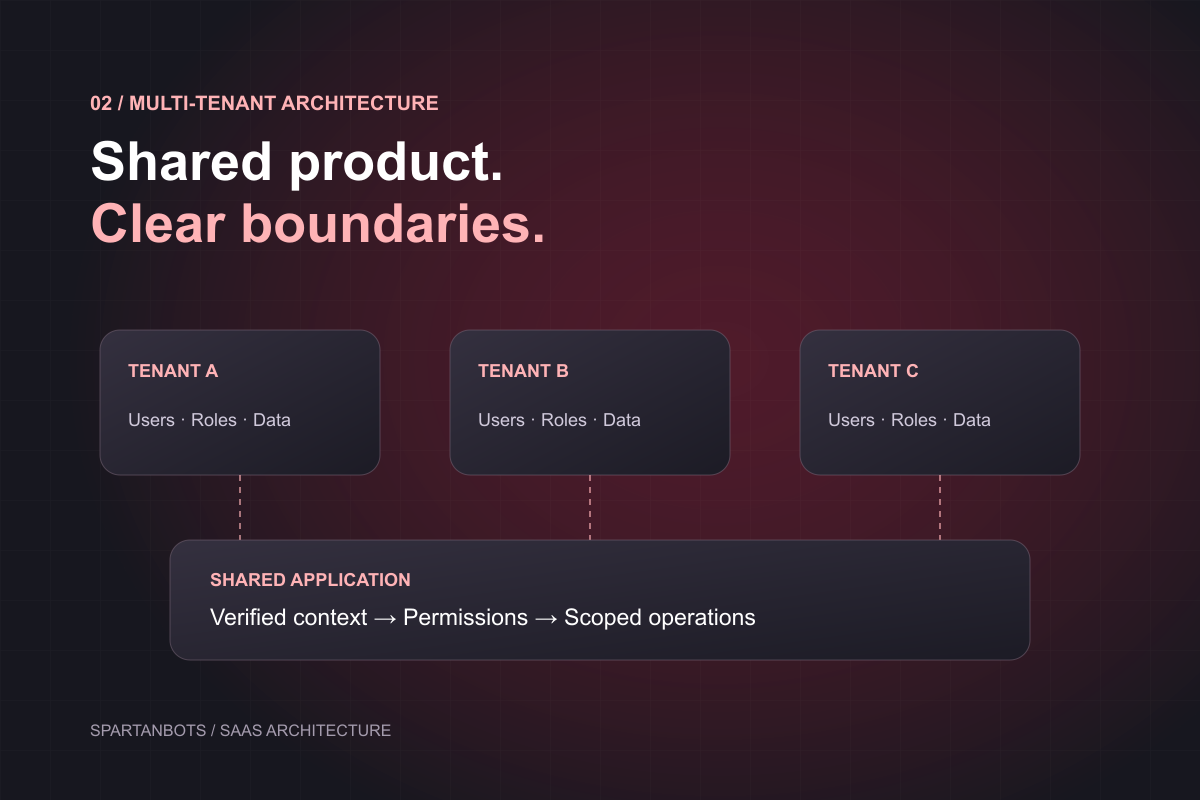 02 / MULTI-TENANT ARCHITECTURE

Shared product.
Clear boundaries.

TENANT A
Users · Roles · Data

TENANT B
Users · Roles · Data

TENANT C
Users · Roles · Data

SHARED APPLICATION
Verified context → Permissions → Scoped operations

SPARTANBOTS / SAAS ARCHITECTURE